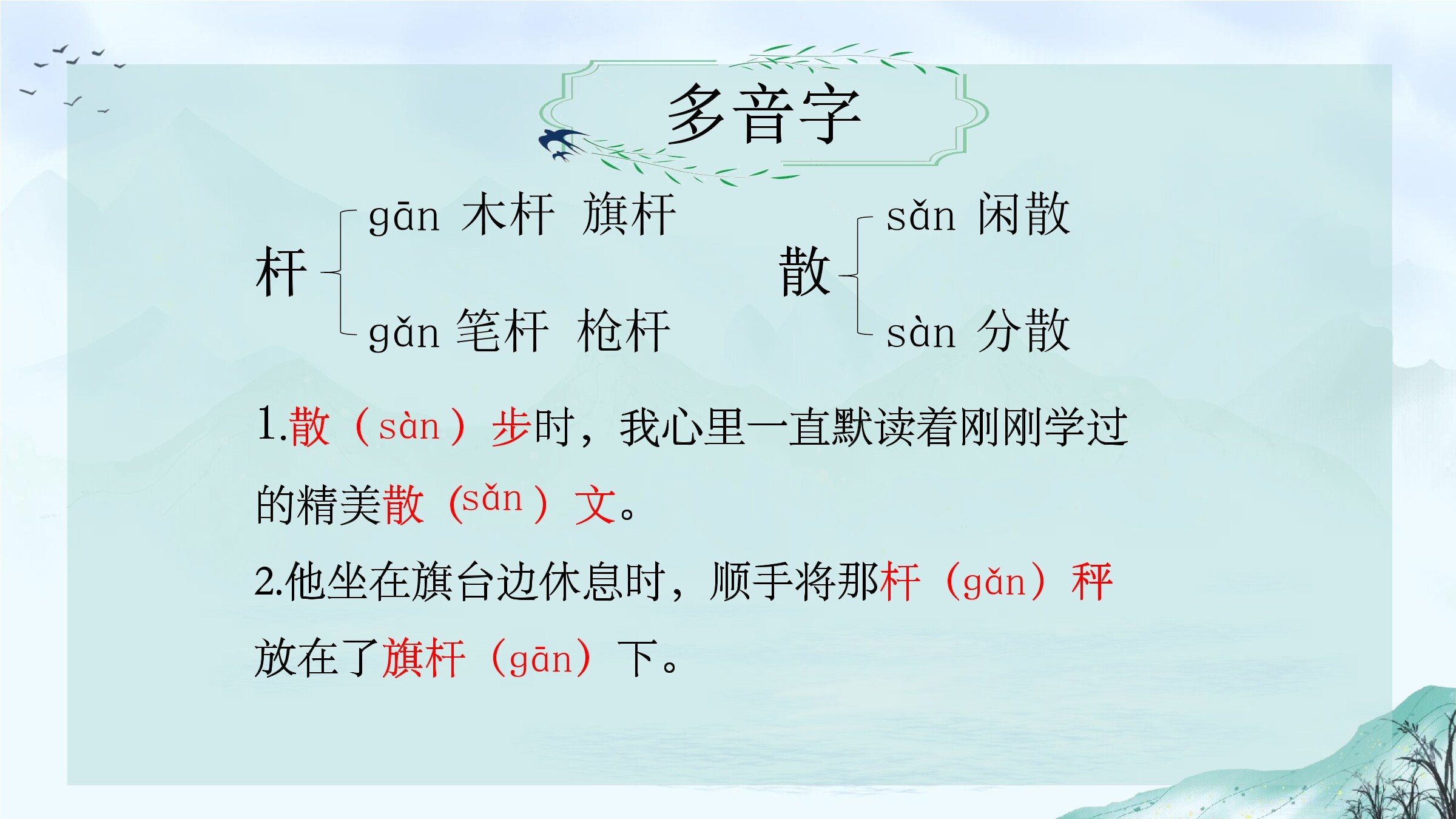 多音字

杆 gān 木杆 旗杆
gǎn 笔杆 枪杆

散 sǎn 闲散
sàn 分散

1.散（sàn）步时，我心里一直默读着刚刚学过的精美散（sǎn）文。

2.他坐在旗台边休息时，顺手将那杆（gǎn）秤放在了旗杆（gān）下。